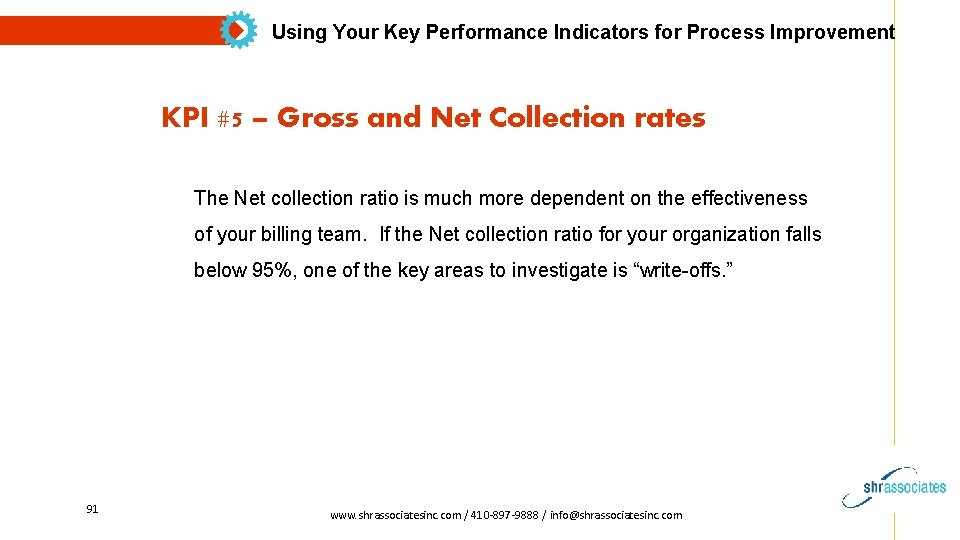 Using Your Key Performance Indicators for Process Improvement

KPI #5 – Gross and Net Collection rates

The Net collection ratio is much more dependent on the effectiveness of your billing team. If the Net collection ratio for your organization falls below 95%, one of the key areas to investigate is “write-offs.”

91

www.shrassociatesinc.com / 410-897-9888 / info@shrassociatesinc.com

shrassociates